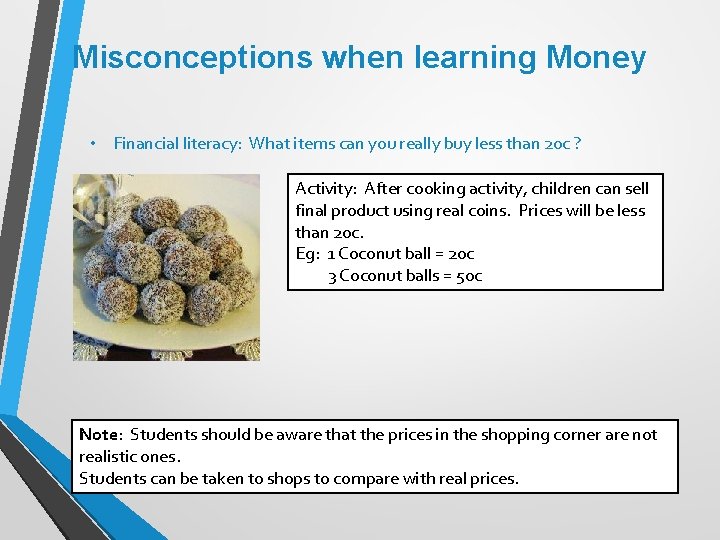 Misconceptions when learning Money

• Financial literacy: What items can you really buy less than 20c ?

Activity: After cooking activity, children can sell final product using real coins. Prices will be less than 20c.
Eg: 1 Coconut ball = 20c
3 Coconut balls = 50c

Note: Students should be aware that the prices in the shopping corner are not realistic ones.
Students can be taken to shops to compare with real prices.